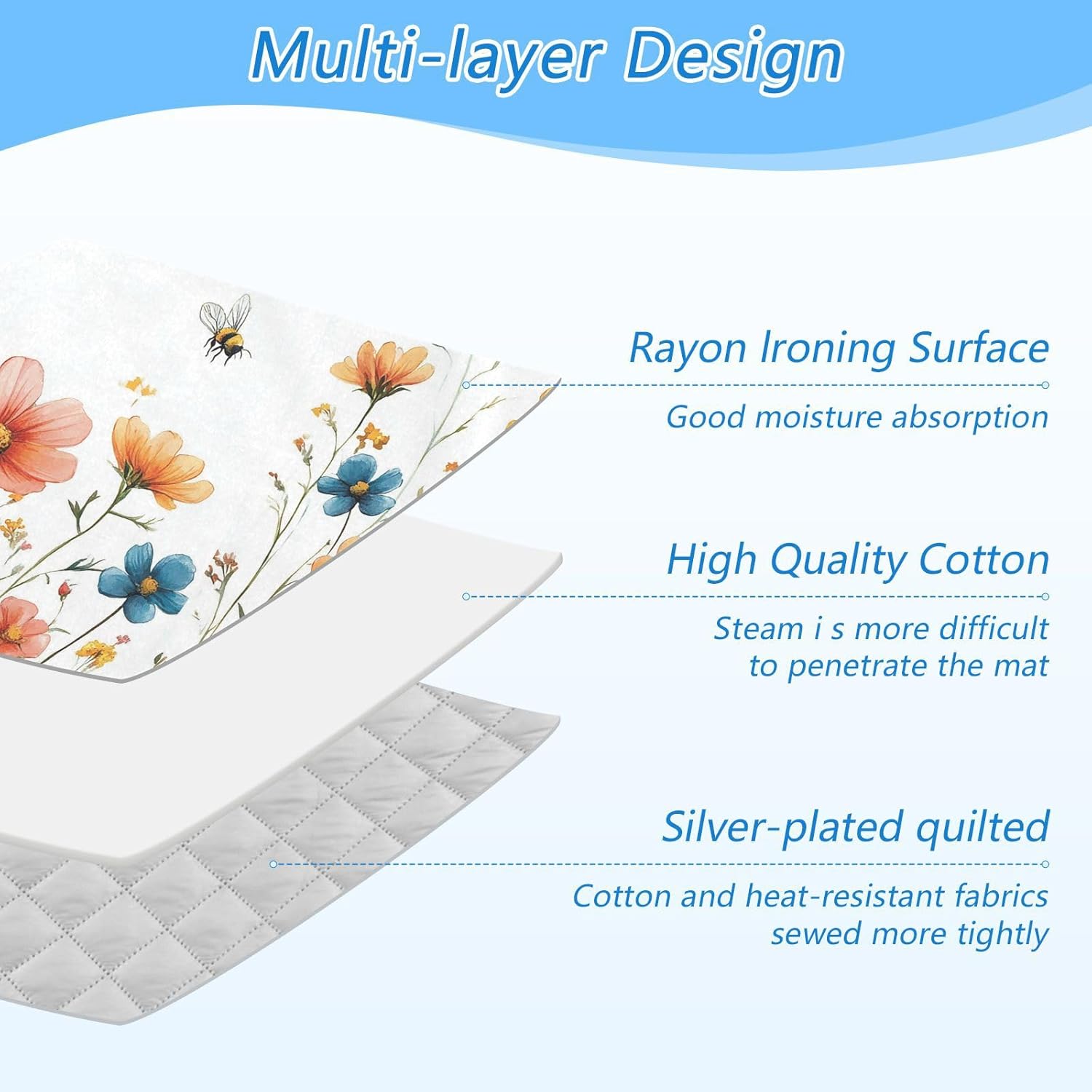 Multi-layer Design

Rayon Ironing Surface

Good moisture absorption

High Quality Cotton

Steam i s more difficult to penetrate the mat

Silver-plated quilted

Cotton and heat-resistant fabrics sewed more tightly